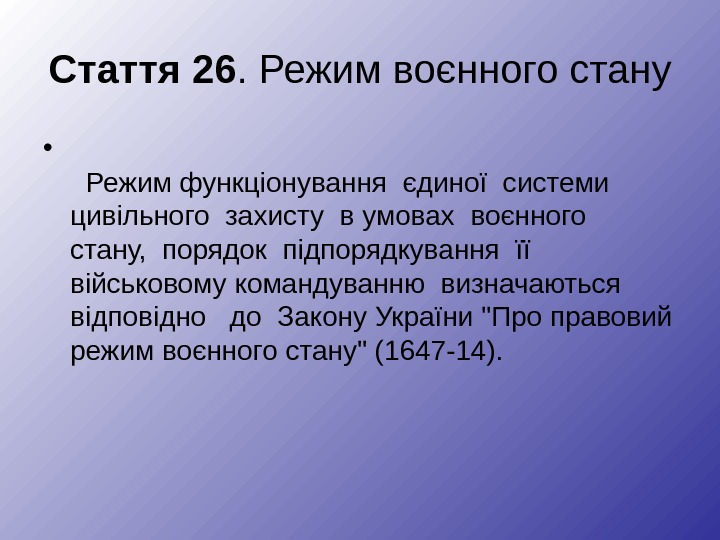 Стаття 26. Режим воєнного стану

•

Режим функціонування єдиної системи цивільного захисту в умовах воєнного стану, порядок підпорядкування її військовому командуванню визначаються відповідно до Закону України "Про правовий режим воєнного стану" (1647-14).